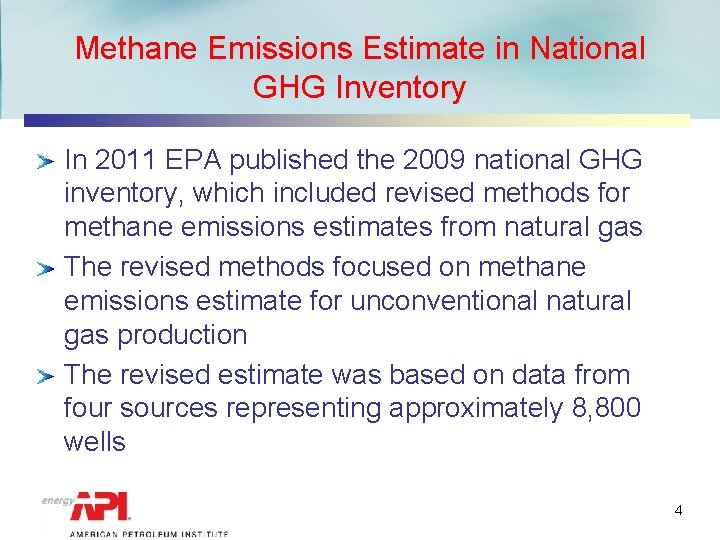 Methane Emissions Estimate in National GHG Inventory

In 2011 EPA published the 2009 national GHG inventory, which included revised methods for methane emissions estimates from natural gas

The revised methods focused on methane emissions estimate for unconventional natural gas production

The revised estimate was based on data from four sources representing approximately 8,800 wells

energy API
AMERICAN PETROLEUM INSTITUTE

4